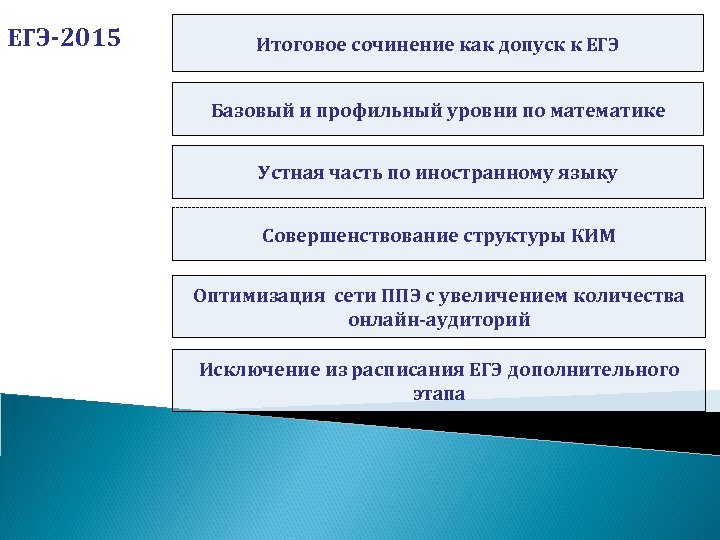 ЕГЭ-2015

Итоговое сочинение как допуск к ЕГЭ

Базовый и профильный уровни по математике

Устная часть по иностранному языку

Совершенствование структуры КИМ

Оптимизация сети ППЭ с увеличением количества онлайн-аудиторий

Исключение из расписания ЕГЭ дополнительного этапа